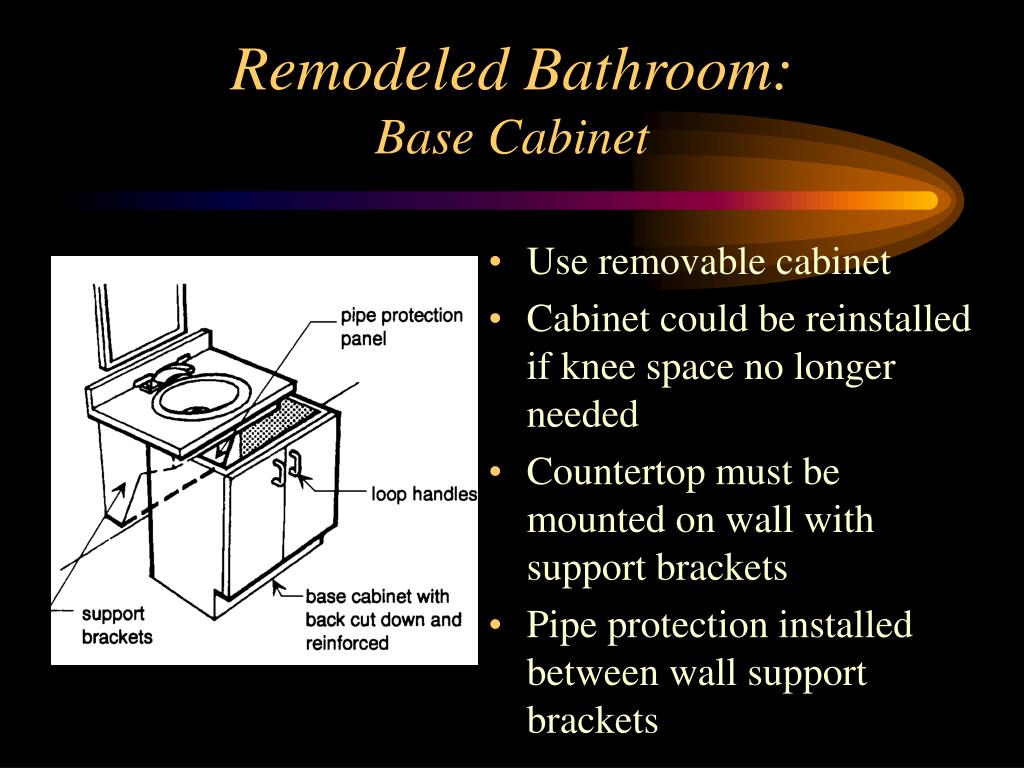 Remodeled Bathroom:
Base Cabinet

pipe protection panel

loop handles

support brackets

base cabinet with back cut down and reinforced

• Use removable cabinet
• Cabinet could be reinstalled if knee space no longer needed
• Countertop must be mounted on wall with support brackets
• Pipe protection installed between wall support brackets